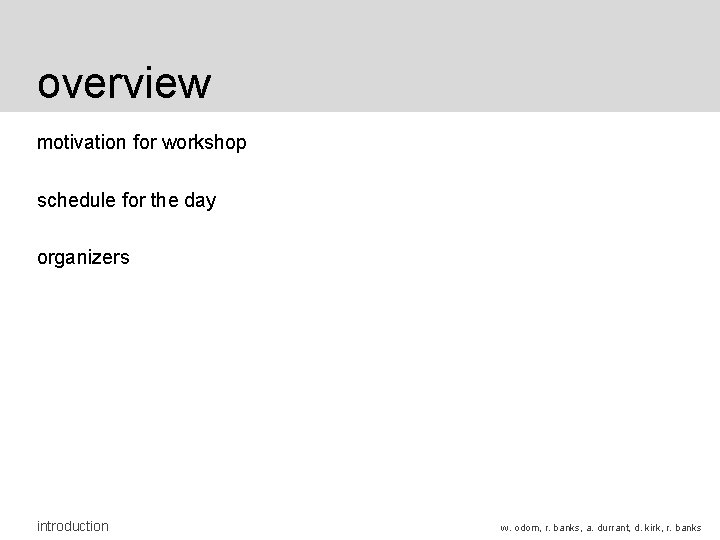 overview

motivation for workshop

schedule for the day

organizers

introduction

w. odom, r. banks, a. durrant, d. kirk, r. banks